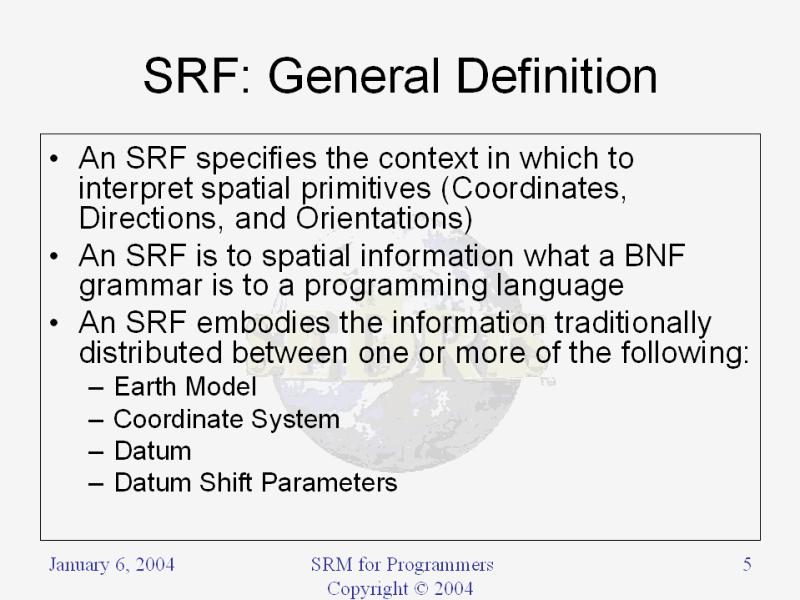 SRF: General Definition

• An SRF specifies the context in which to interpret spatial primitives (Coordinates, Directions, and Orientations)
• An SRF is to spatial information what a BNF grammar is to a programming language
• An SRF embodies the information traditionally distributed between one or more of the following:
– Earth Model
– Coordinate System
– Datum
– Datum Shift Parameters

January 6, 2004

SRM for Programmers
Copyright © 2004

5